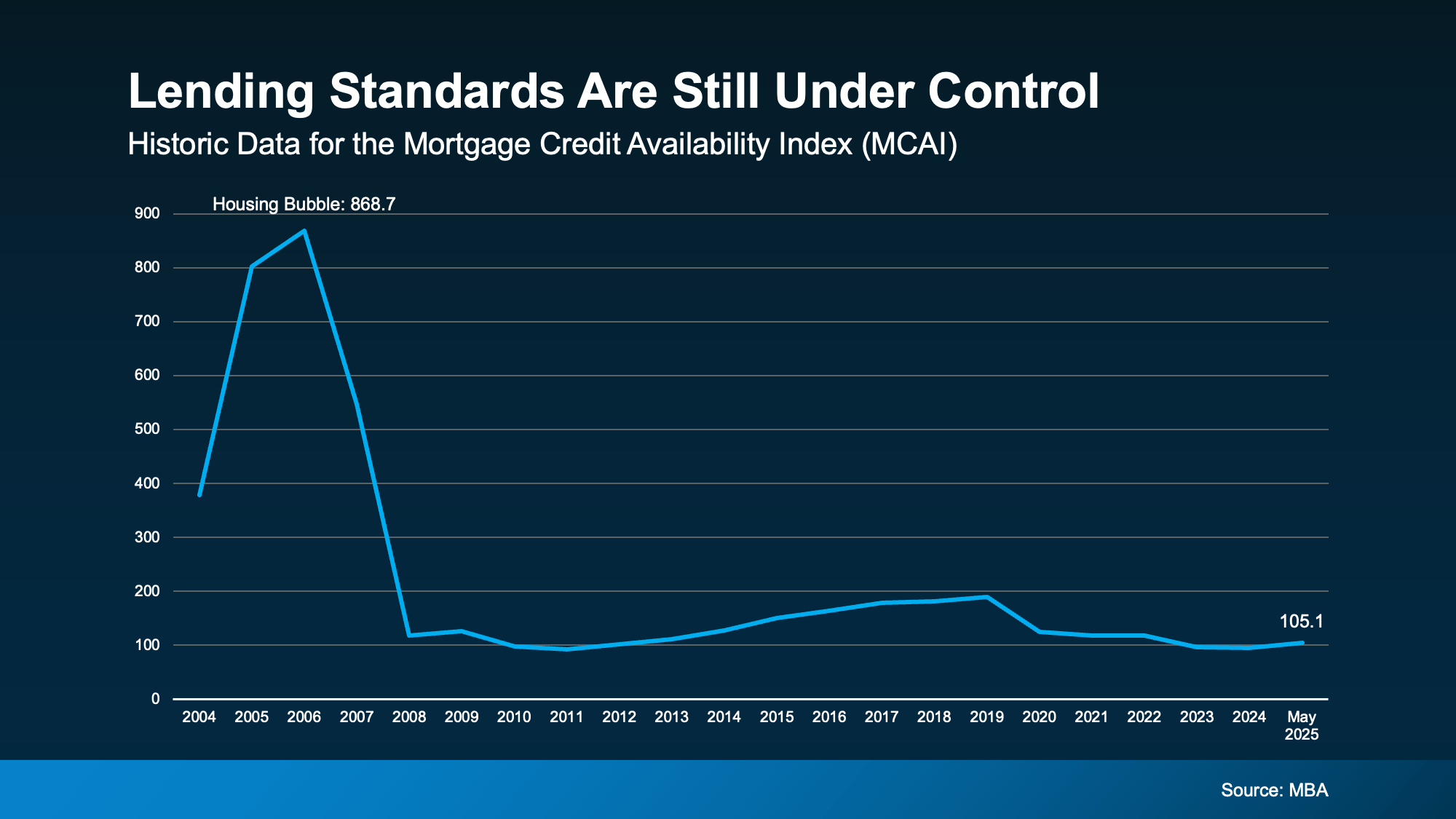 Lending Standards Are Still Under Control

Historic Data for the Mortgage Credit Availability Index (MCAI)

Housing Bubble: 868.7

900
800
700
600
500
400
300
200
100
0

105.1

2004 2005 2006 2007 2008 2009 2010 2011 2012 2013 2014 2015 2016 2017 2018 2019 2020 2021 2022 2023 2024 May 2025

Source: MBA